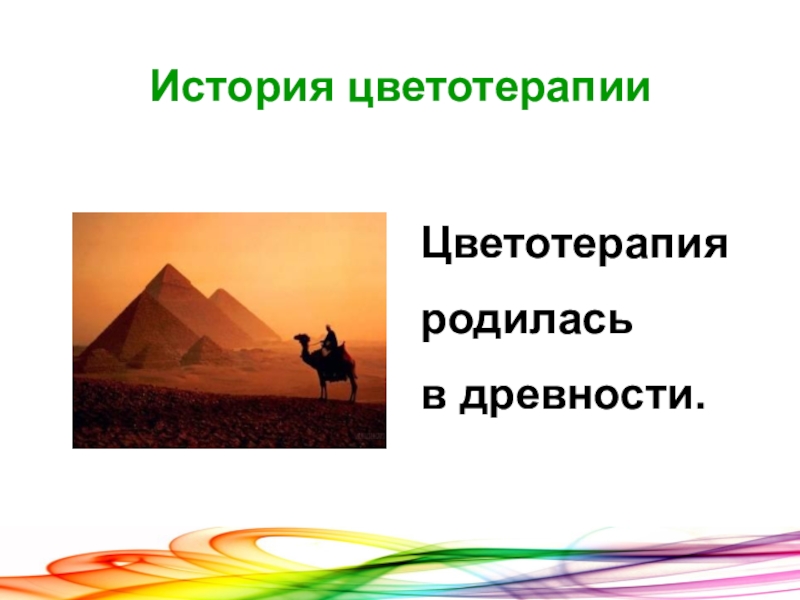 История цветотерапии

Цветотерапия родилась в древности.